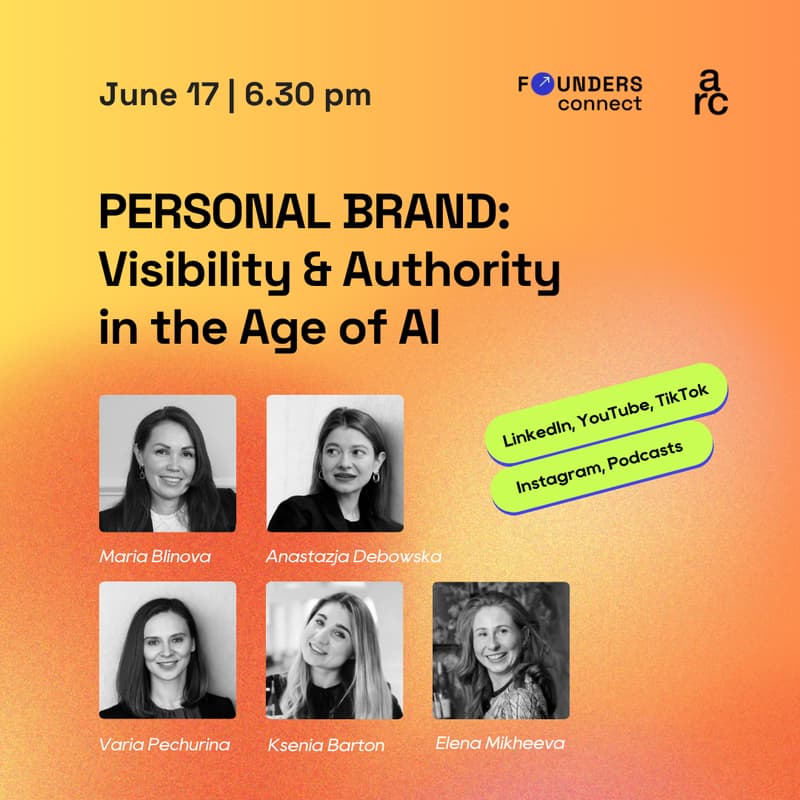 June 17 | 6.30 pm

FOUNDERS connect

arc

PERSONAL BRAND: Visibility & Authority in the Age of AI

LinkedIn, YouTube, TikTok

Instagram, Podcasts

Maria Blinova

Anastazja Debowska

Varia Pechurina

Ksenia Barton

Elena Mikheeva